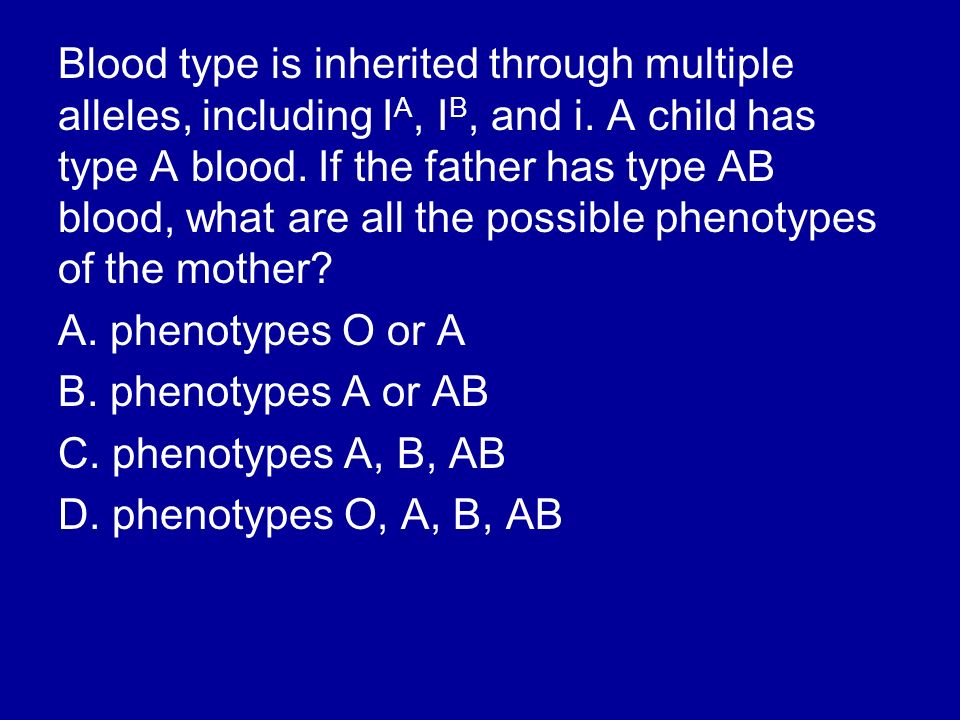 Blood type is inherited through multiple alleles, including $I^A$, $I^B$, and i. A child has type A blood. If the father has type AB blood, what are all the possible phenotypes of the mother?

A. phenotypes O or A

B. phenotypes A or AB

C. phenotypes A, B, AB

D. phenotypes O, A, B, AB